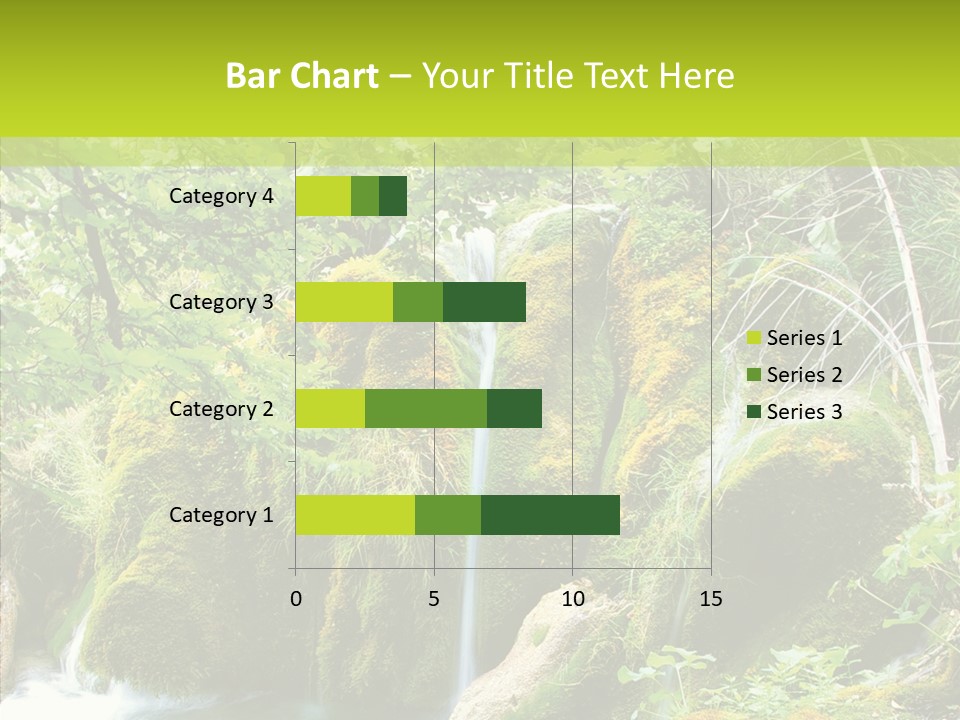 Bar Chart – Your Title Text Here

Category 4
Category 3
Category 2
Category 1

0
5
10
15

Series 1
Series 2
Series 3